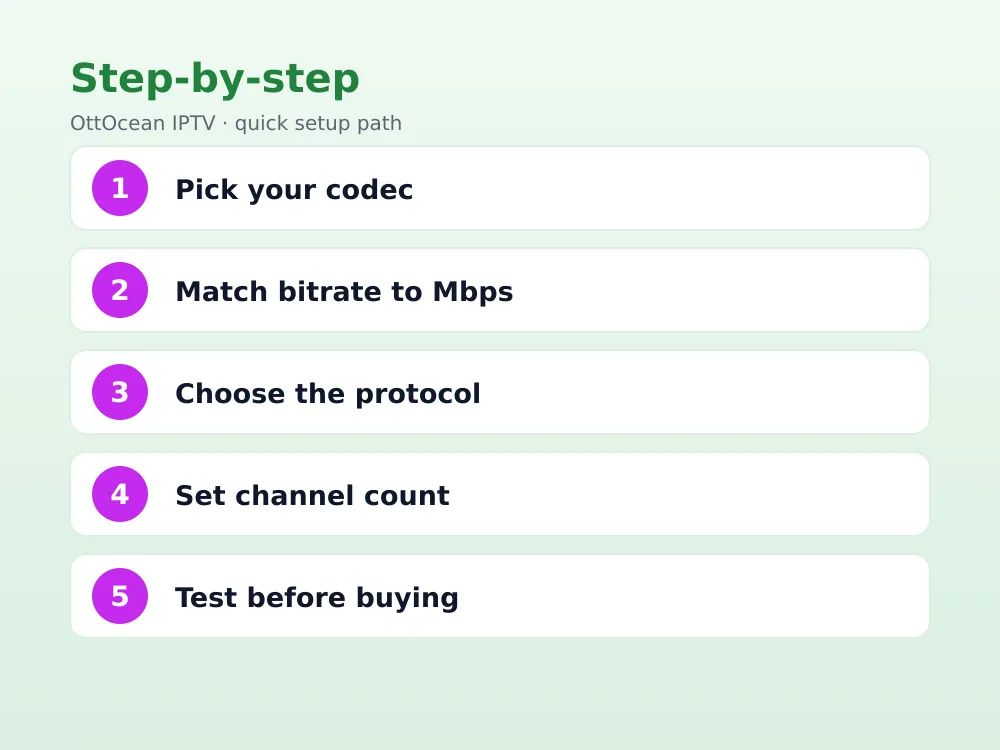 Step-by-step

OttOcean IPTV · quick setup path

1 Pick your codec

2 Match bitrate to Mbps

3 Choose the protocol

4 Set channel count

5 Test before buying